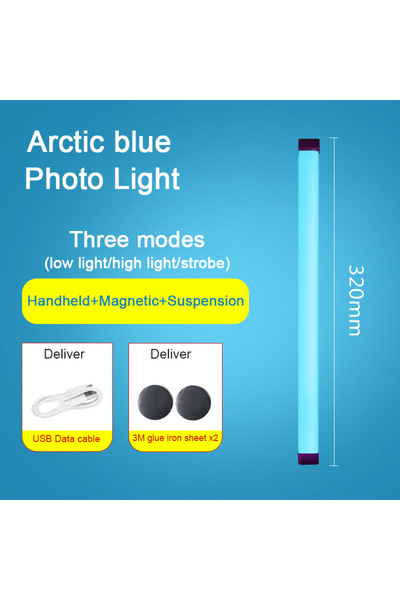 Arctic blue
Photo Light

Three modes
(low light/high light/strobe)

Handheld+Magnetic+Suspension

Deliver

USB Data cable

Deliver

3M glue iron sheet x2

320mm